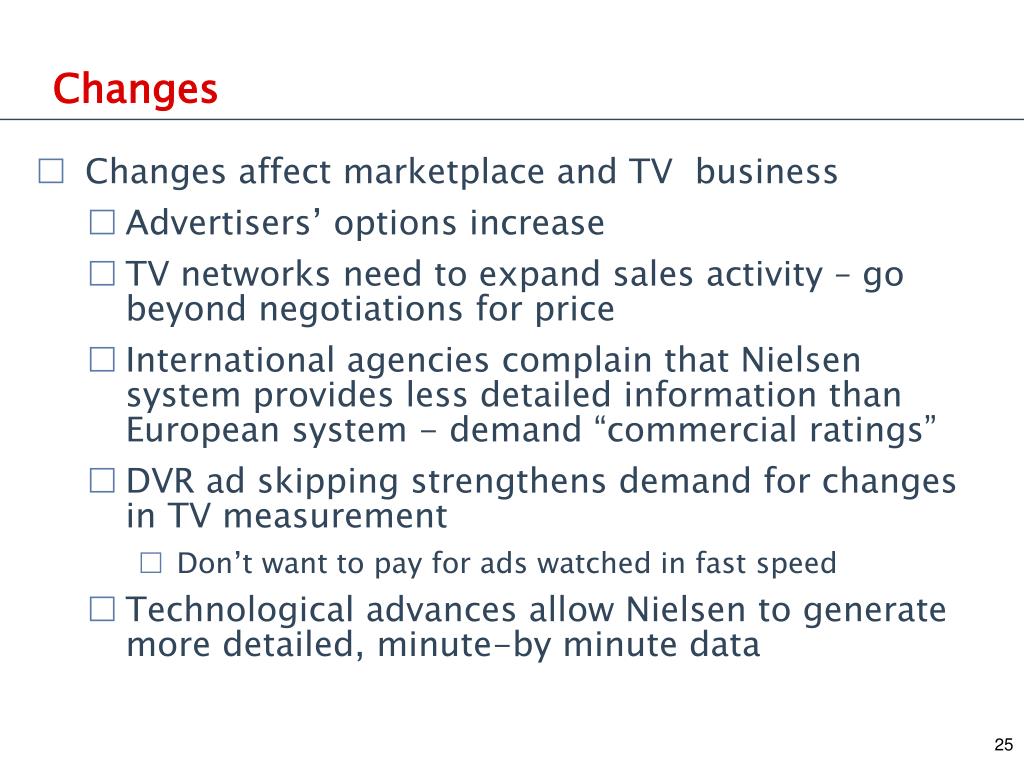 Changes

☐ Changes affect marketplace and TV business
☐ Advertisers’ options increase
☐ TV networks need to expand sales activity – go beyond negotiations for price
☐ International agencies complain that Nielsen system provides less detailed information than European system - demand “commercial ratings”
☐ DVR ad skipping strengthens demand for changes in TV measurement
☐ Don’t want to pay for ads watched in fast speed
☐ Technological advances allow Nielsen to generate more detailed, minute-by minute data

25